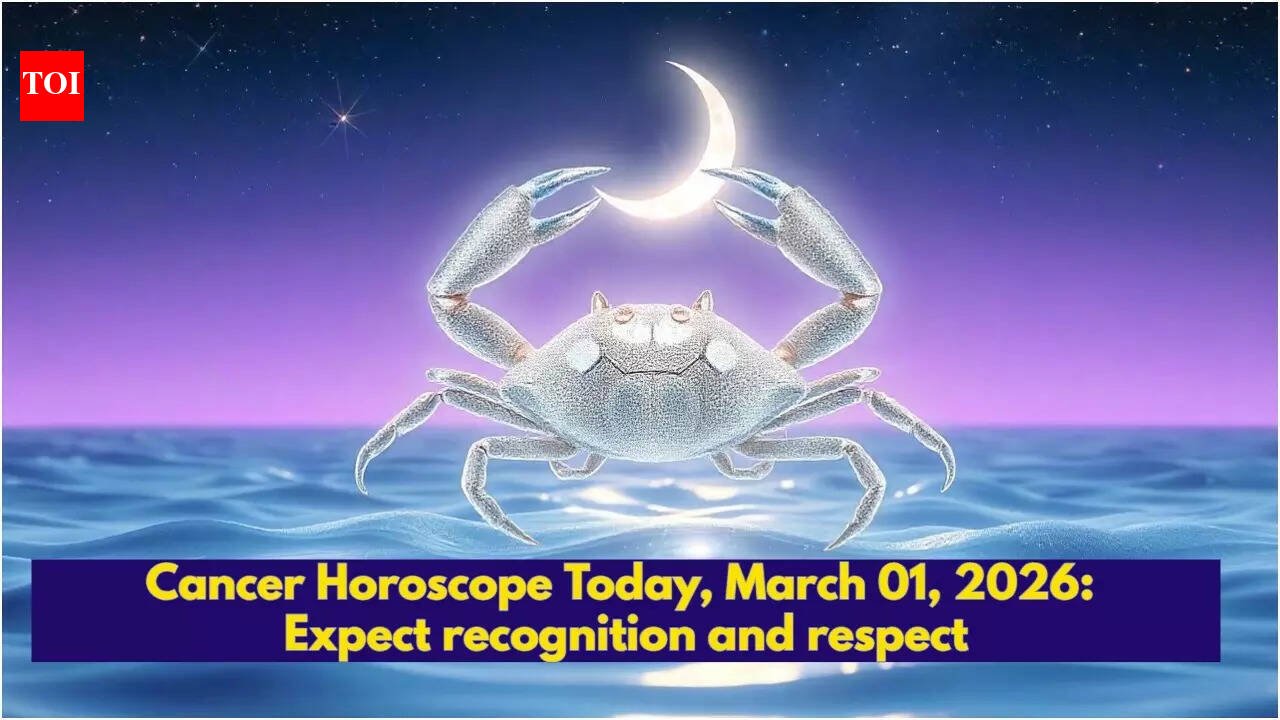 TOI

Cancer Horoscope Today, March 01, 2026: Expect recognition and respect